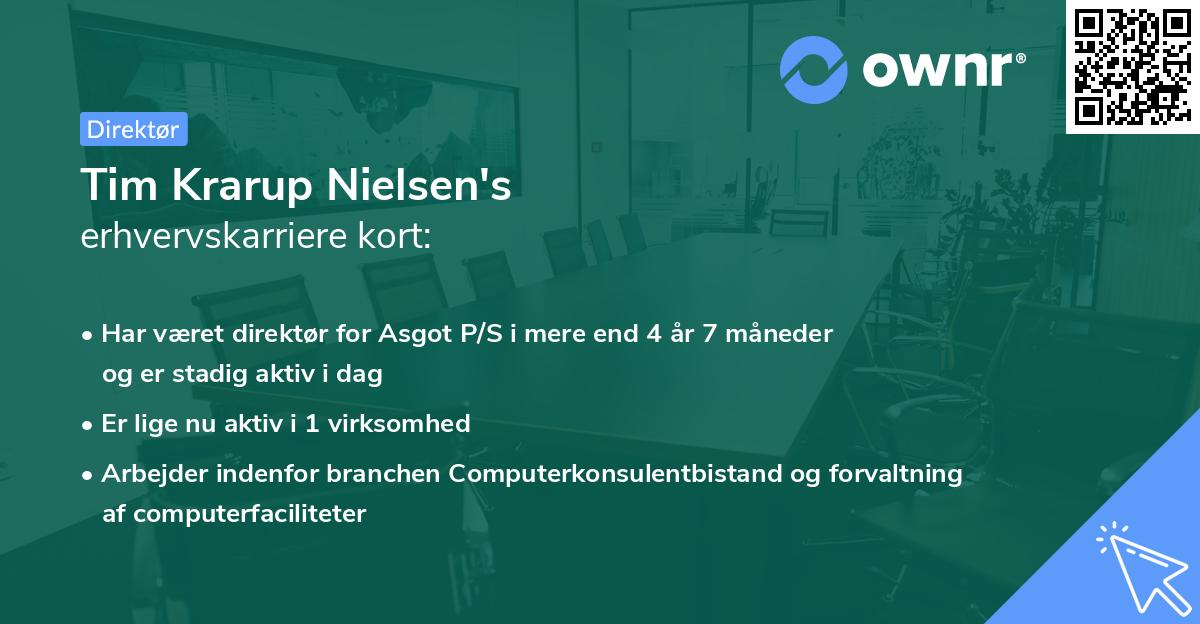 ownr®

Direktør

Tim Krarup Nielsen's
erhvervskarriere kort:

• Har været direktør for Asgot P/S i mere end 4 år 7 måneder og er stadig aktiv i dag

• Er lige nu aktiv i 1 virksomhed

• Arbejder indenfor branchen Computerkonsulentbistand og forvaltning af computerfaciliteter